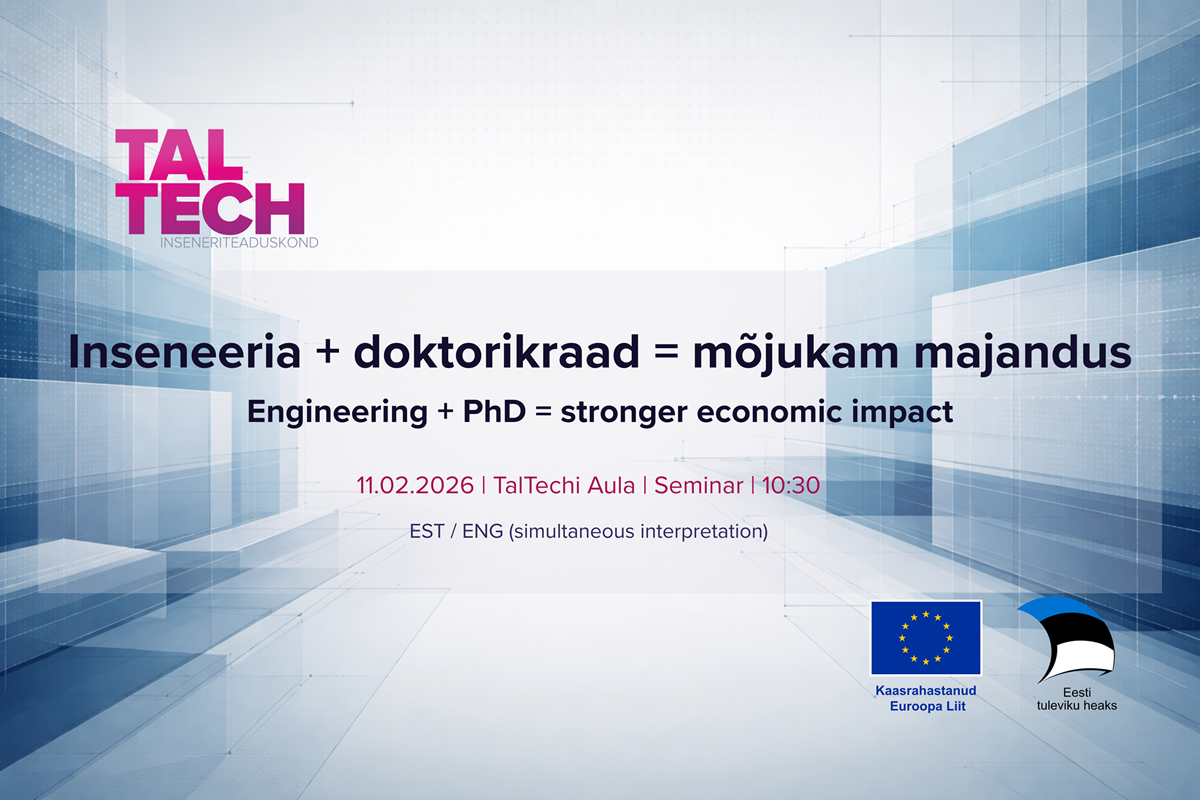 TAL
TECH
INSENERITEADUSKOND

Inseneeria + doktorikraad = mõjukam majandus

Engineering + PhD = stronger economic impact

11.02.2026 | TalTechi Aula | Seminar | 10:30

EST / ENG (simultaneous interpretation)

Kaasrahastanud
Euroopa Liit

Eesti
tuleviku heaks